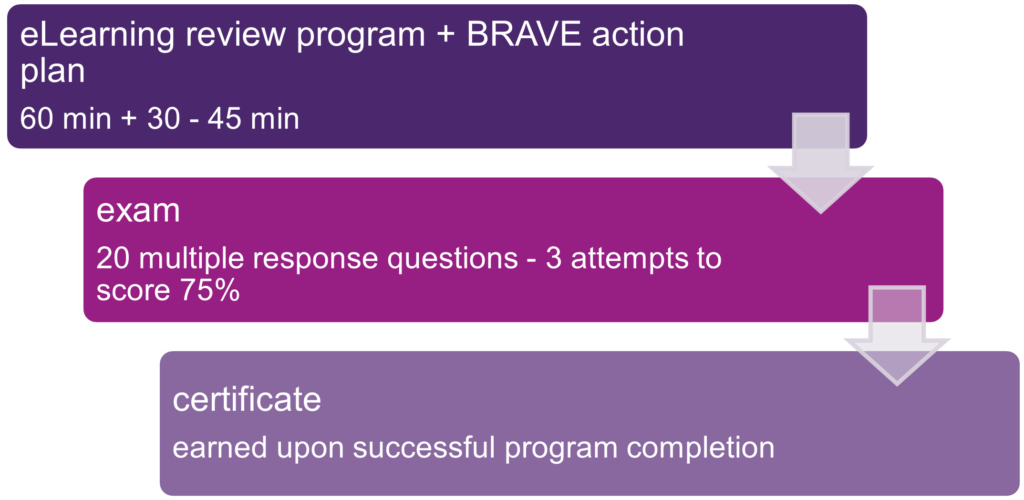 eLearning review program + BRAVE action plan

60 min + 30 - 45 min

exam

20 multiple response questions - 3 attempts to score 75%

certificate

earned upon successful program completion